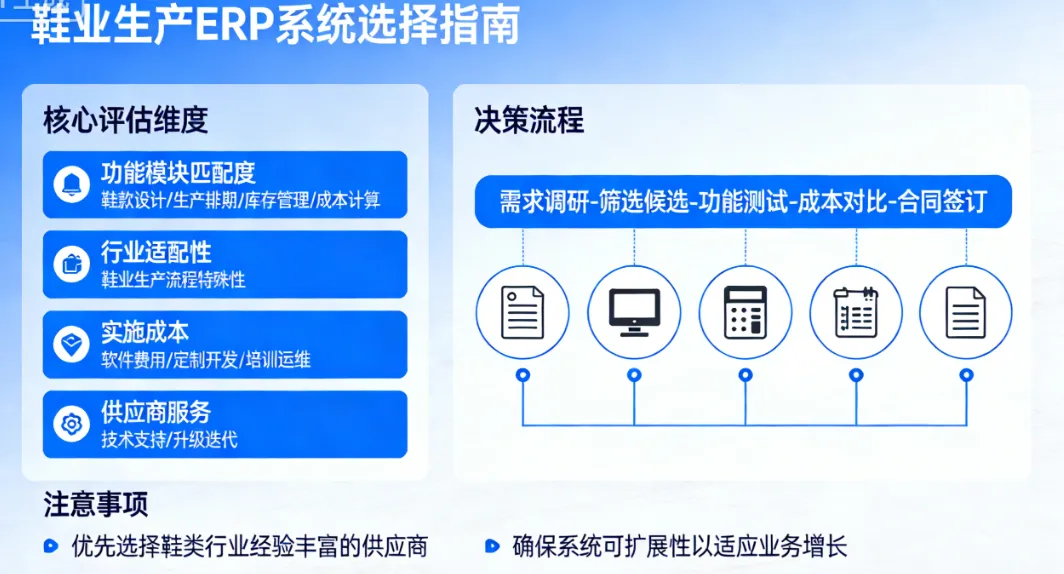 鞋业生产ERP系统选择指南

核心评估维度

功能模块匹配度
鞋款设计/生产排期/库存管理/成本计算

行业适配性
鞋业生产流程特殊性

实施成本
软件费用/定制开发/培训运维

供应商服务
技术支持/升级迭代

决策流程

需求调研-筛选候选-功能测试-成本对比-合同签订

注意事项

优先选择鞋类行业经验丰富的供应商

确保系统可扩展性以适应业务增长